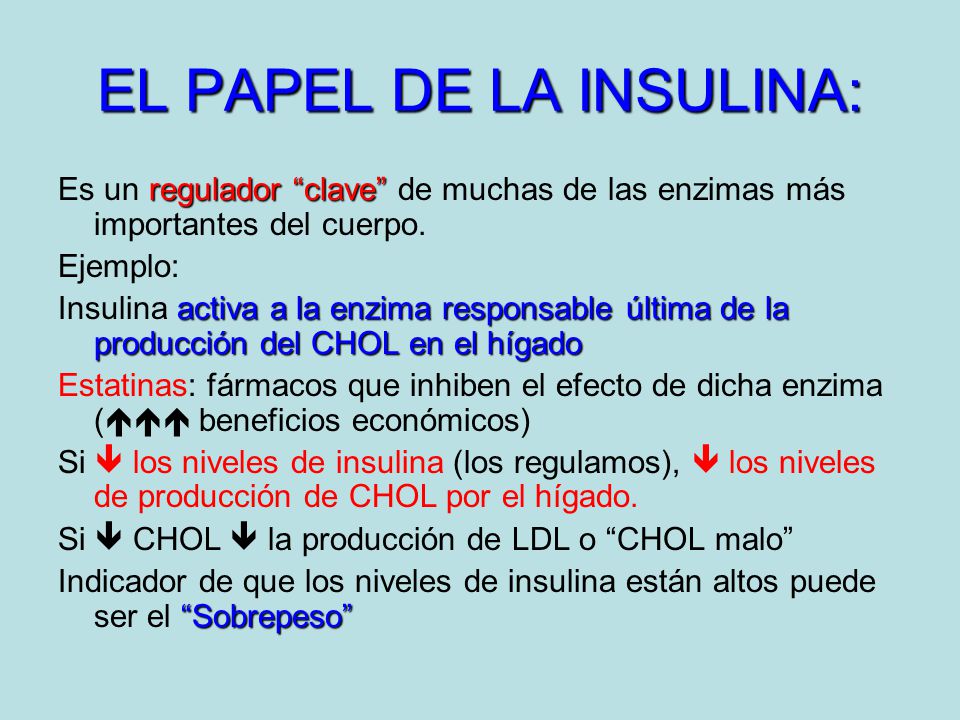 EL PAPEL DE LA INSULINA:

Es un regulador “clave” de muchas de las enzimas más importantes del cuerpo.

Ejemplo:

Insulina activa a la enzima responsable última de la producción del CHOL en el hígado

Estatinas: fármacos que inhiben el efecto de dicha enzima (↑↑↑ beneficios económicos)

Si ↓ los niveles de insulina (los regulamos), ↓ los niveles de producción de CHOL por el hígado.

Si ↓ CHOL ↓ la producción de LDL o “CHOL malo”

Indicador de que los niveles de insulina están altos puede ser el “Sobrepeso”